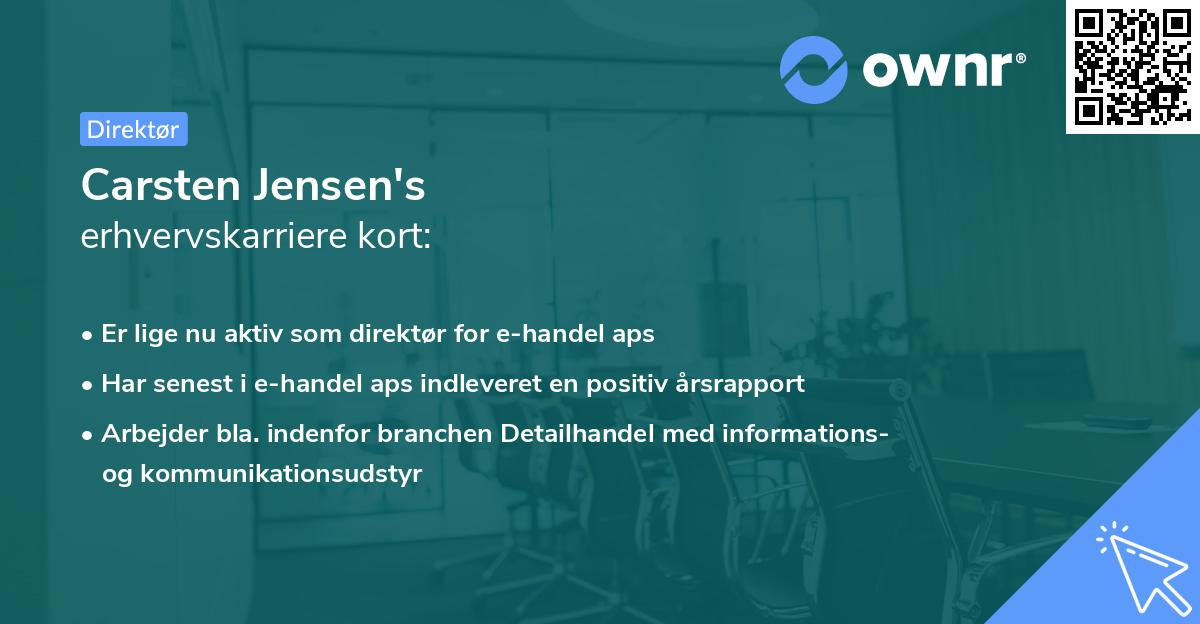 ownr®

Direktør

Carsten Jensen's
erhvervskarriere kort:

• Er lige nu aktiv som direktør for e-handel aps
• Har senest i e-handel aps indleveret en positiv årsrapport
• Arbejder bla. indenfor branchen Detailhandel med informations- og kommunikationsudstyr